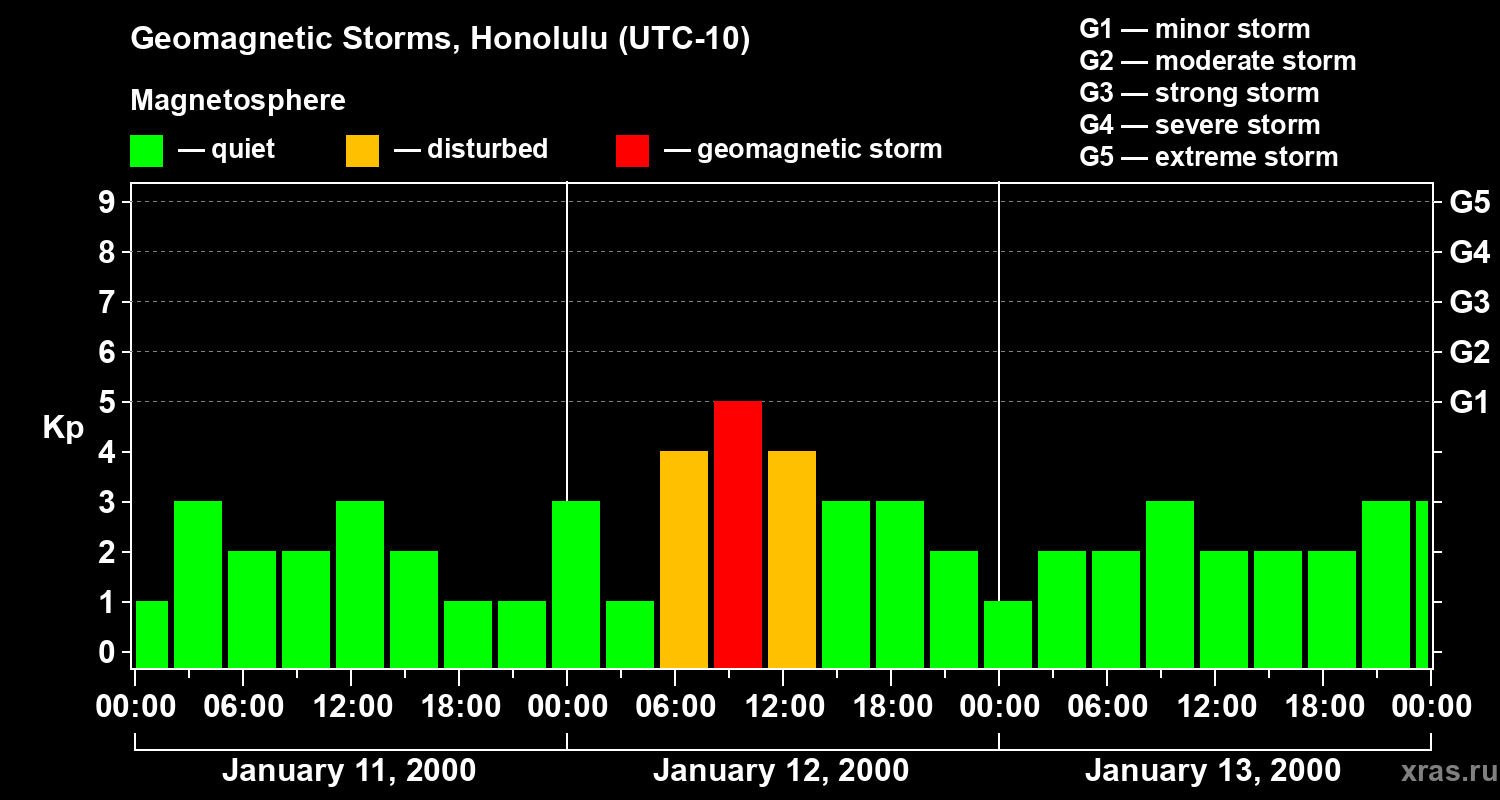 Geomagnetic Storms, Honolulu (UTC-10)

Magnetosphere

— quiet — disturbed — geomagnetic storm

G1 — minor storm
G2 — moderate storm
G3 — strong storm
G4 — severe storm
G5 — extreme storm

Kp

9
8
7
6
5
4
3
2
1
0

G5
G4
G3
G2
G1

00:00 06:00 12:00 18:00 00:00 06:00 12:00 18:00 00:00 06:00 12:00 18:00 00:00

January 11, 2000
January 12, 2000
January 13, 2000

xras.ru